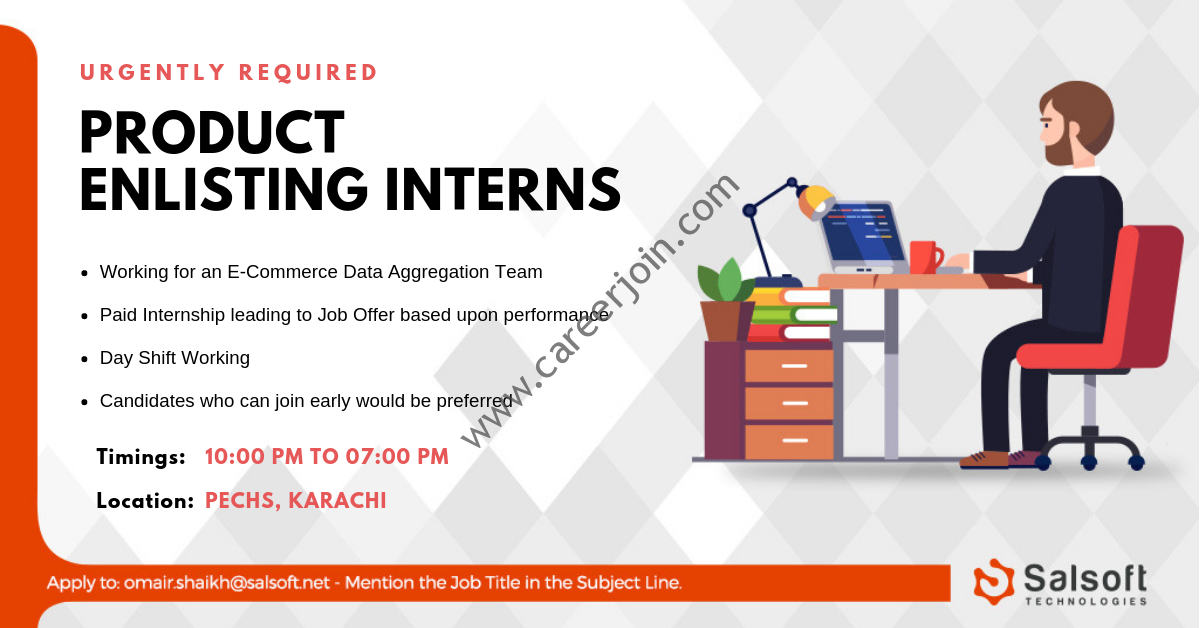 URGENTLY REQUIRED

PRODUCT ENLISTING INTERNS

• Working for an E-Commerce Data Aggregation Team
• Paid Internship leading to Job Offer based upon performance
• Day Shift Working
• Candidates who can join early would be preferred

www.careerjoin.com

Timings: 10:00 PM TO 07:00 PM

Location: PECHS, KARACHI

Apply to: omair.shaikh@salsoft.net - Mention the Job Title in the Subject Line.

Salsoft TECHNOLOGIES